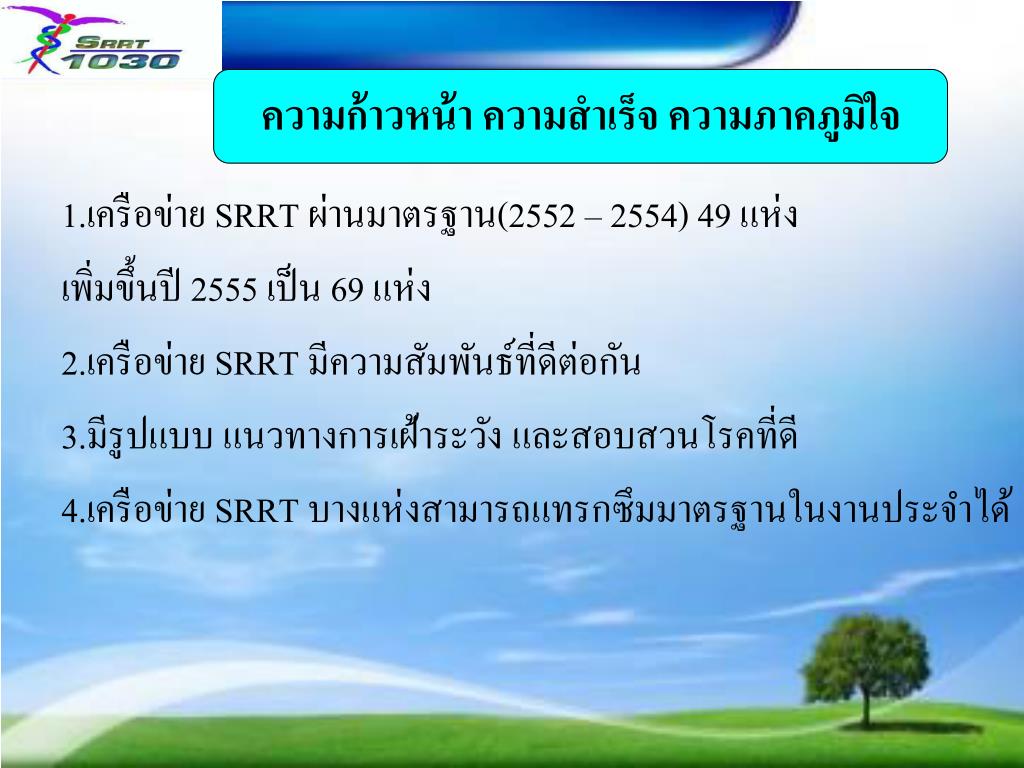 SRRT 1030

ความก้าวหน้า ความสำเร็จ ความภาคภูมิใจ

1.เครือข่าย SRRT ผ่านมาตรฐาน(2552 – 2554) 49 แห่ง เพิ่มขึ้นปี 2555 เป็น 69 แห่ง

2.เครือข่าย SRRT มีความสัมพันธ์ที่ดีต่อกัน

3.มีรูปแบบ แนวทางการเฝ้าระวัง และสอบสวนโรคที่ดี

4.เครือข่าย SRRT บางแห่งสามารถแทรกซึมมาตรฐานในงานประจำได้